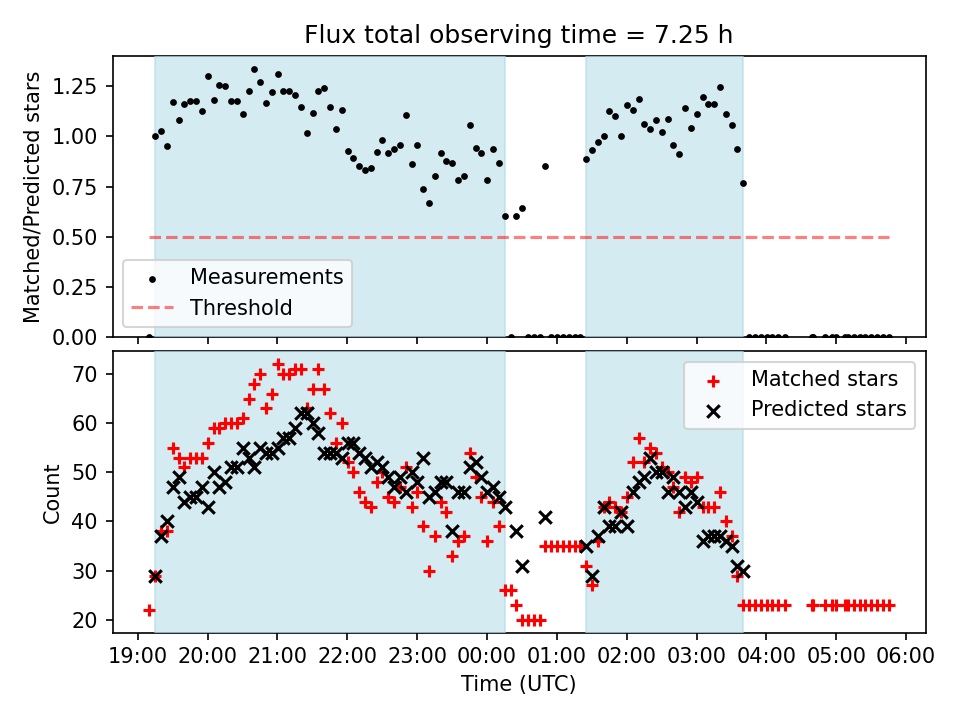 Flux total observing time = 7.25 h

Matched/Predicted stars

1.25
1.00
0.75
0.50
0.25
0.00

Measurements
Threshold

Count

70
60
50
40
30
20

Matched stars
Predicted stars

19:00 20:00 21:00 22:00 23:00 00:00 01:00 02:00 03:00 04:00 05:00 06:00

Time (UTC)